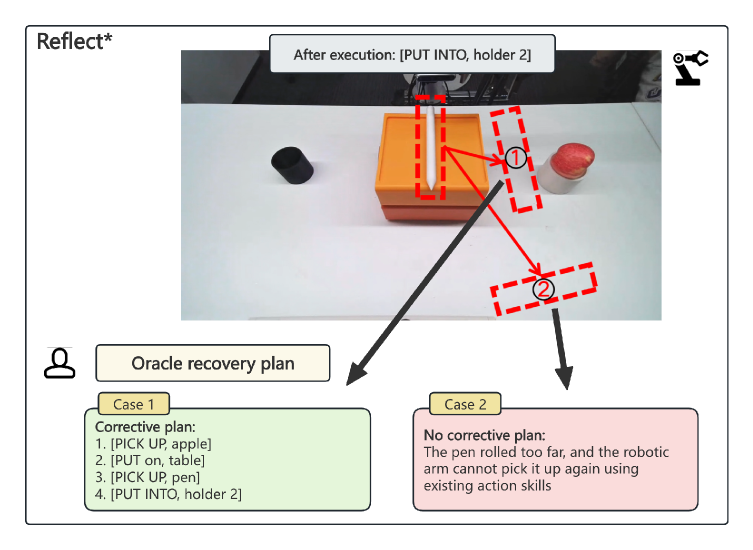 Reflect*

After execution: [PUT INTO, holder 2]

①

②

Oracle recovery plan

Case 1

Corrective plan:
1. [PICK UP, apple]
2. [PUT on, table]
3. [PICK UP, pen]
4. [PUT INTO, holder 2]

Case 2

No corrective plan:
The pen rolled too far, and the robotic arm cannot pick it up again using existing action skills